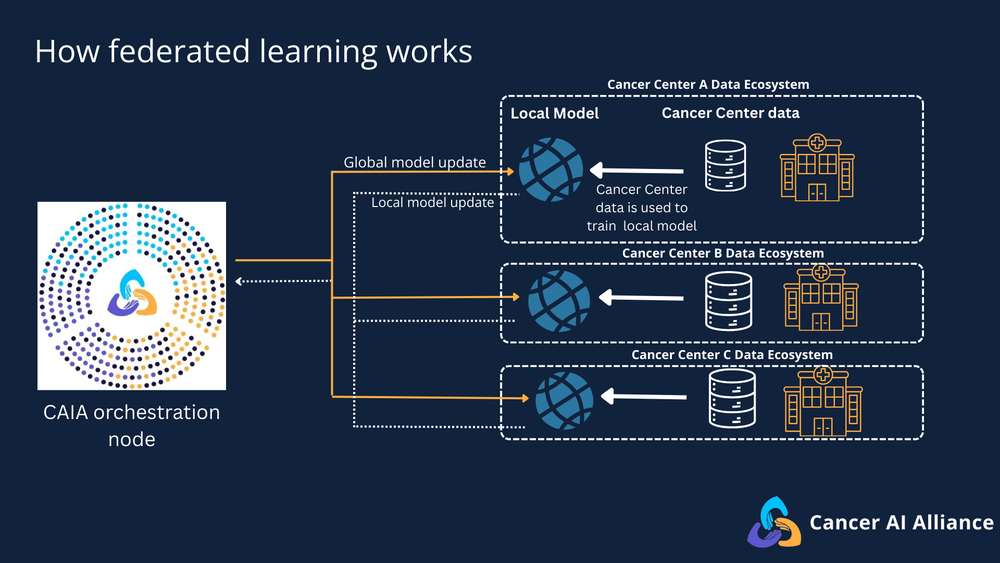 How federated learning works

Cancer Center A Data Ecosystem

Local Model

Cancer Center data

Global model update

Local model update

Cancer Center data is used to train local model

Cancer Center B Data Ecosystem

Cancer Center C Data Ecosystem

CAIA orchestration node

Cancer AI Alliance